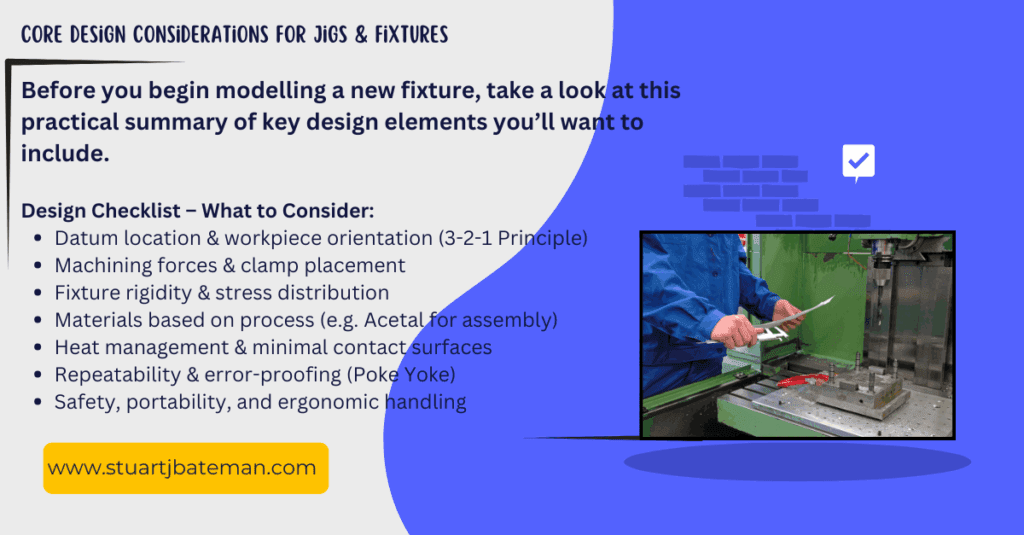 CORE DESIGN CONSIDERATIONS FOR JIGS & FIXTURES

Before you begin modelling a new fixture, take a look at this practical summary of key design elements you'll want to include.

Design Checklist – What to Consider:
- Datum location & workpiece orientation (3-2-1 Principle)
- Machining forces & clamp placement
- Fixture rigidity & stress distribution
- Materials based on process (e.g. Acetal for assembly)
- Heat management & minimal contact surfaces
- Repeatability & error-proofing (Poke Yoke)
- Safety, portability, and ergonomic handling

www.stuartjbateman.com